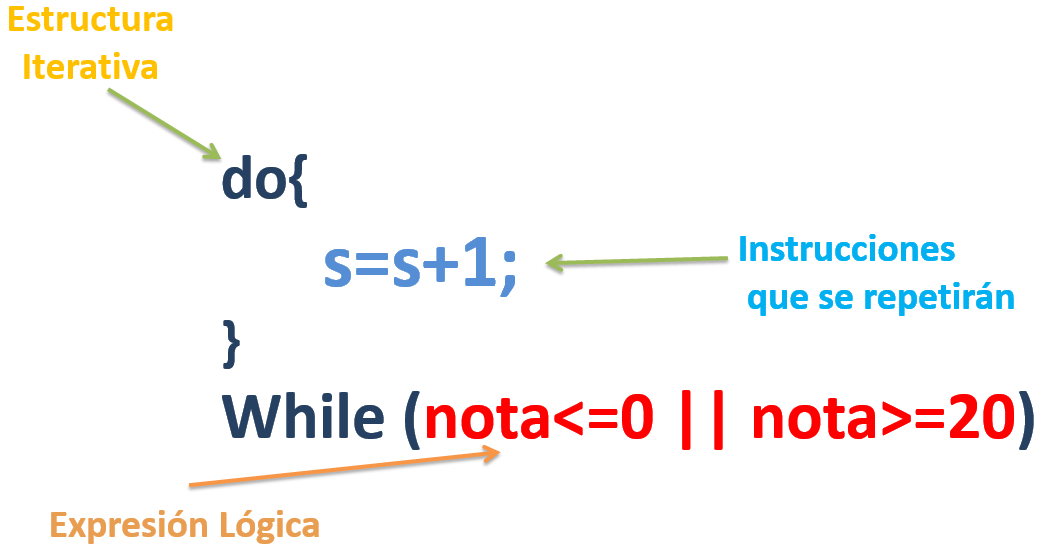 Estructura Iterativa

do{

s=s+1;

Instrucciones que se repetirán

}

While (nota<=0 || nota>=20)

Expresión Lógica